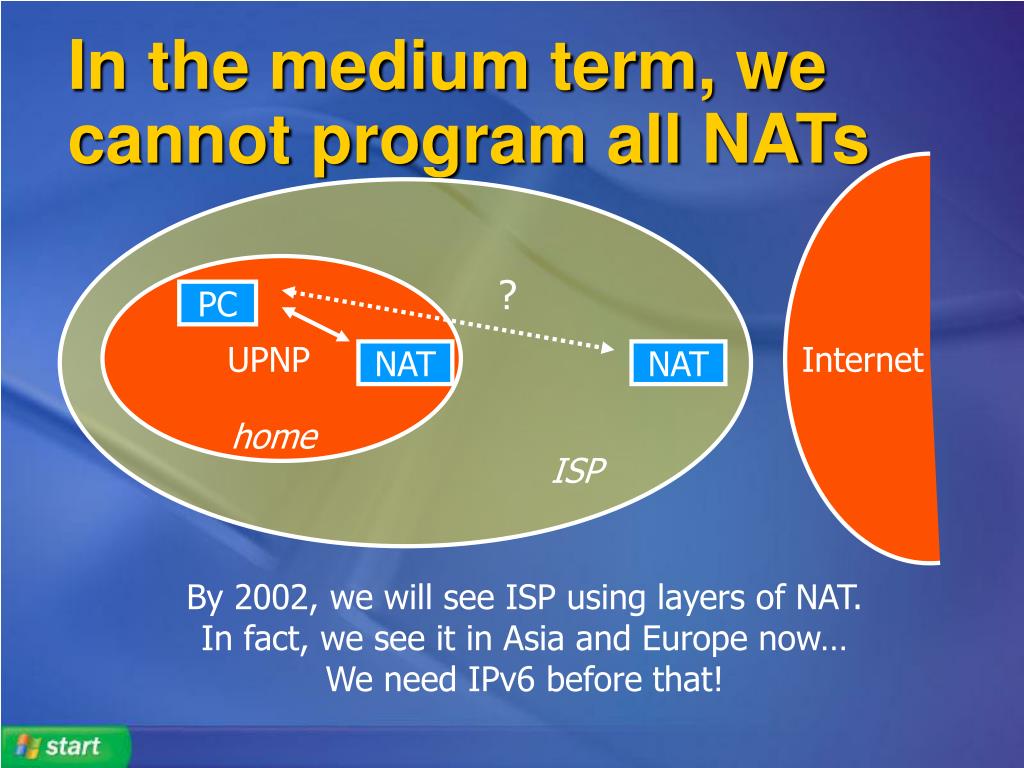 In the medium term, we cannot program all NATs

PC

?

UPNP

NAT

NAT

Internet

home

ISP

By 2002, we will see ISP using layers of NAT.
In fact, we see it in Asia and Europe now…
We need IPv6 before that!

start